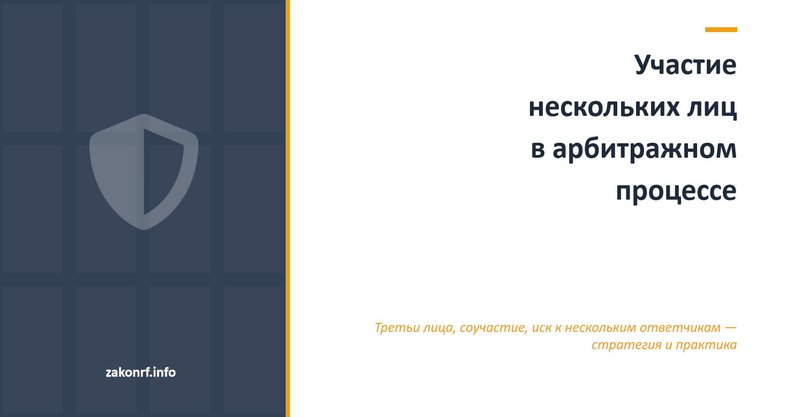 zakonrf.info

Участие нескольких лиц в арбитражном процессе

Третьи лица, соучастие, иск к нескольким ответчикам — стратегия и практика